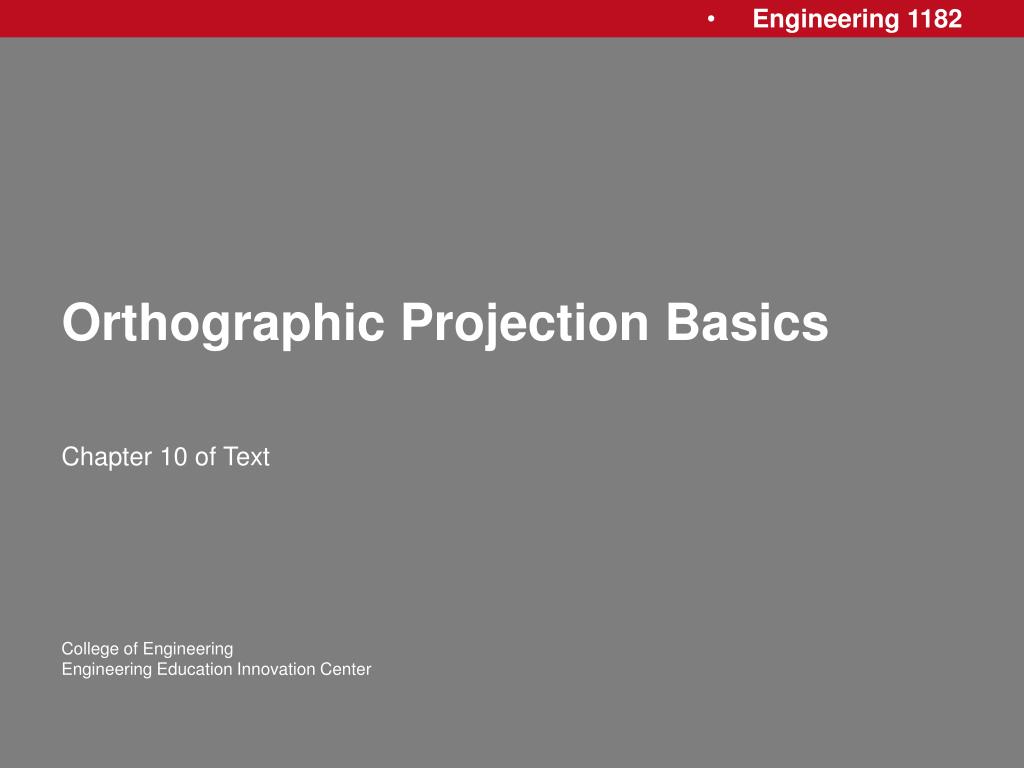 • Engineering 1182

Orthographic Projection Basics

Chapter 10 of Text

College of Engineering
Engineering Education Innovation Center